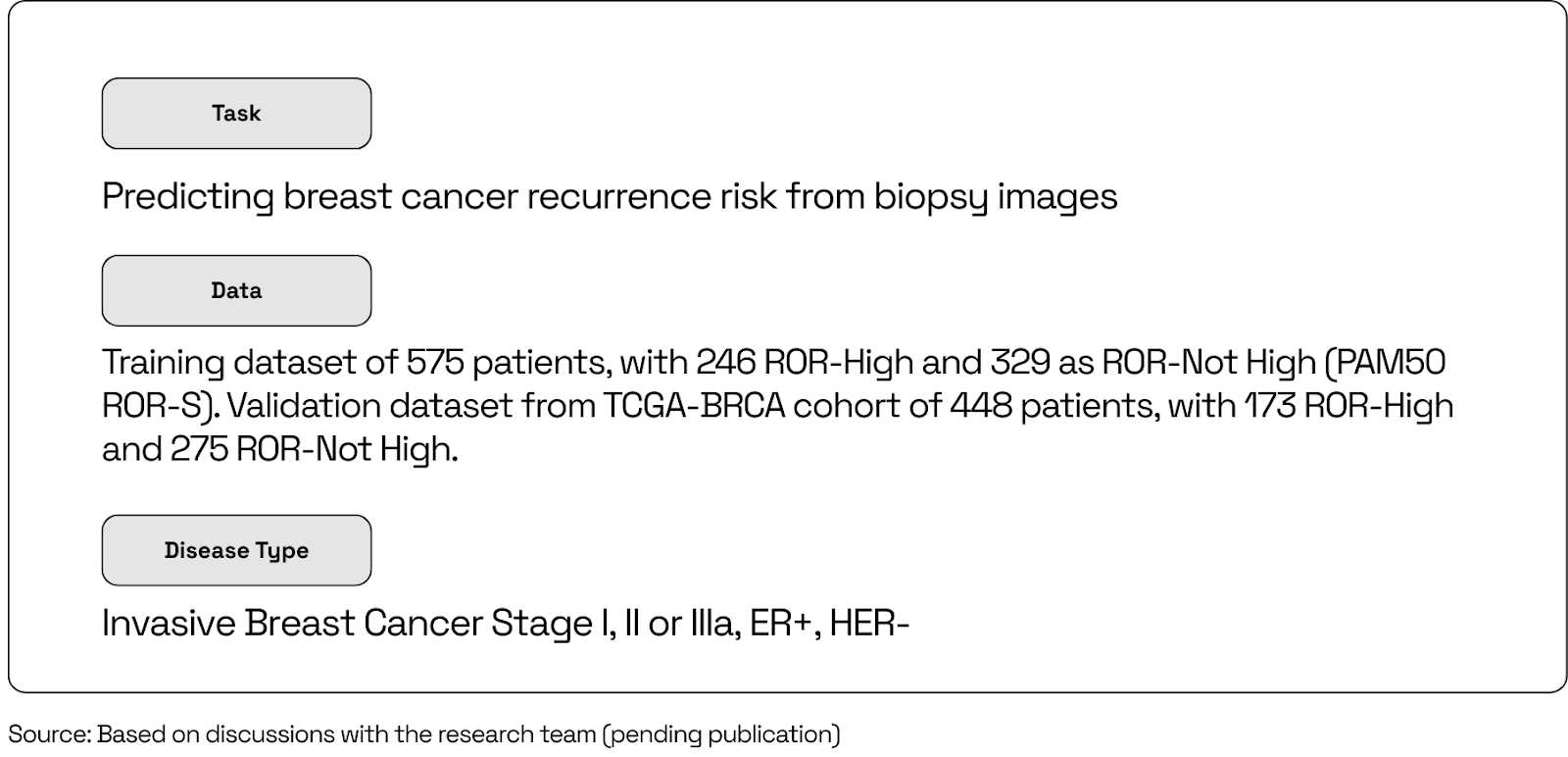 Task

Predicting breast cancer recurrence risk from biopsy images

Data

Training dataset of 575 patients, with 246 ROR-High and 329 as ROR-Not High (PAM50 ROR-S). Validation dataset from TCGA-BRCA cohort of 448 patients, with 173 ROR-High and 275 ROR-Not High.

Disease Type

Invasive Breast Cancer Stage I, II or IIIa, ER+, HER-

Source: Based on discussions with the research team (pending publication)